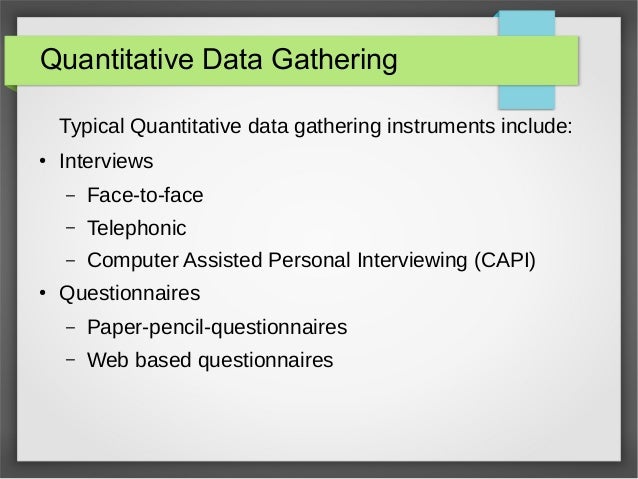 Quantitative Data Gathering

Typical Quantitative data gathering instruments include:

• Interviews
  – Face-to-face
  – Telephonic
  – Computer Assisted Personal Interviewing (CAPI)
• Questionnaires
  – Paper-pencil-questionnaires
  – Web based questionnaires